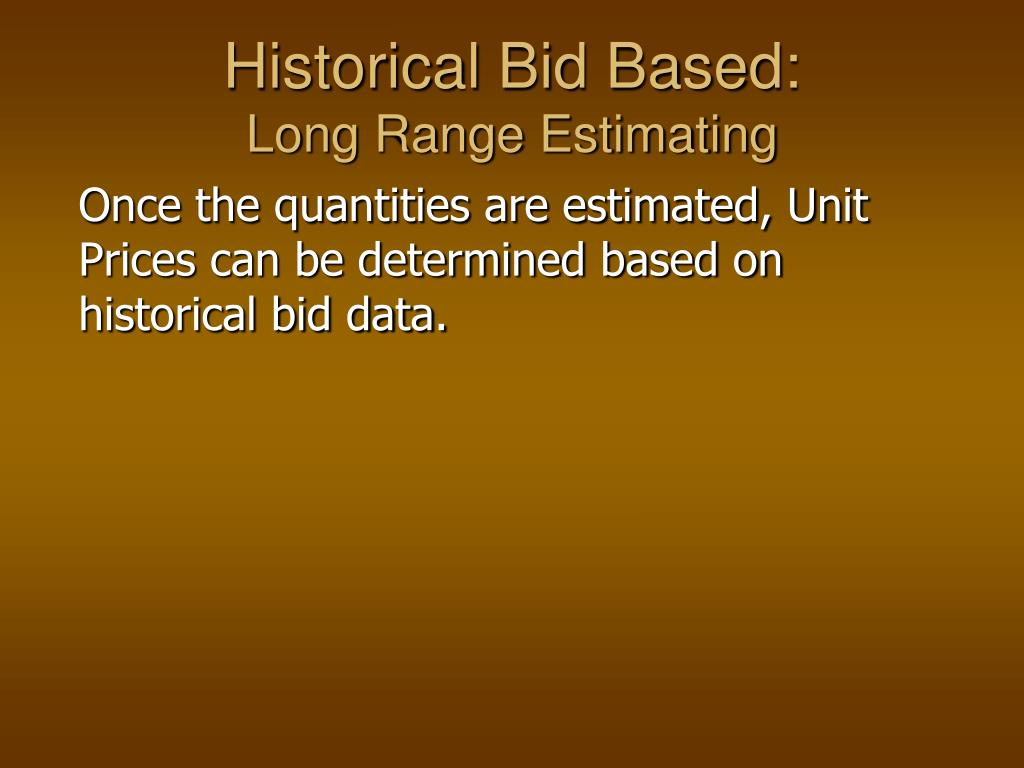 Historical Bid Based:
Long Range Estimating

Once the quantities are estimated, Unit Prices can be determined based on historical bid data.